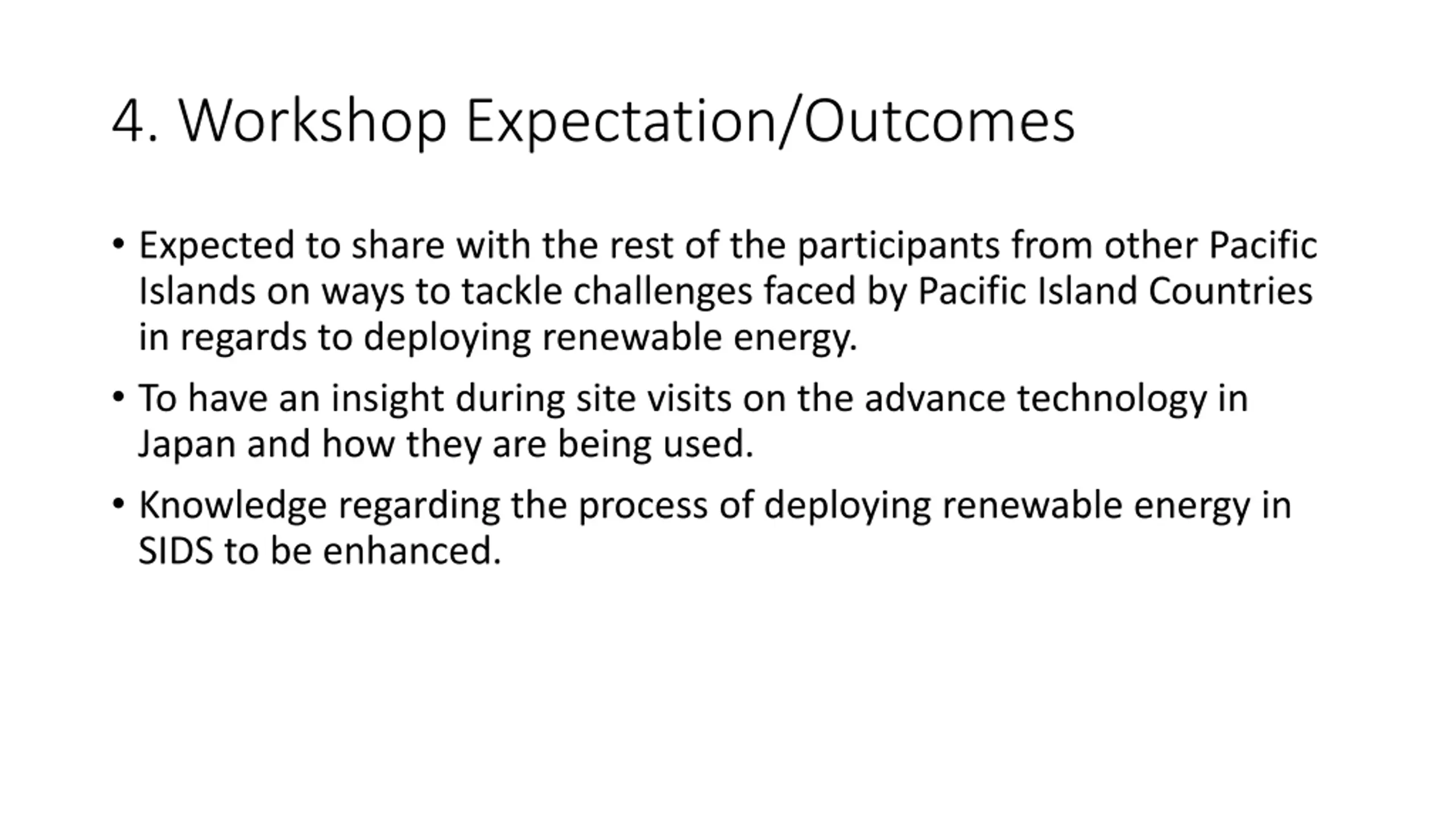 4. Workshop Expectation/Outcomes

• Expected to share with the rest of the participants from other Pacific Islands on ways to tackle challenges faced by Pacific Island Countries in regards to deploying renewable energy.

• To have an insight during site visits on the advance technology in Japan and how they are being used.

• Knowledge regarding the process of deploying renewable energy in SIDS to be enhanced.